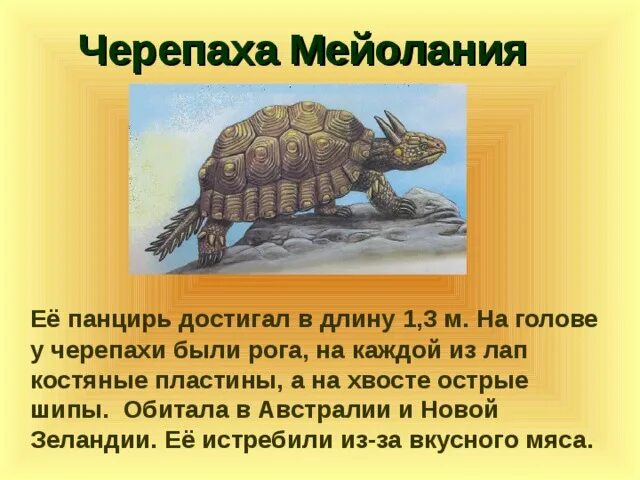 Черепаха Мейолания

Её панцирь достигал в длину 1,3 м. На голове у черепахи были рога, на каждой из лап костяные пластины, а на хвосте острые шипы. Обитала в Австралии и Новой Зеландии. Её истребили из-за вкусного мяса.